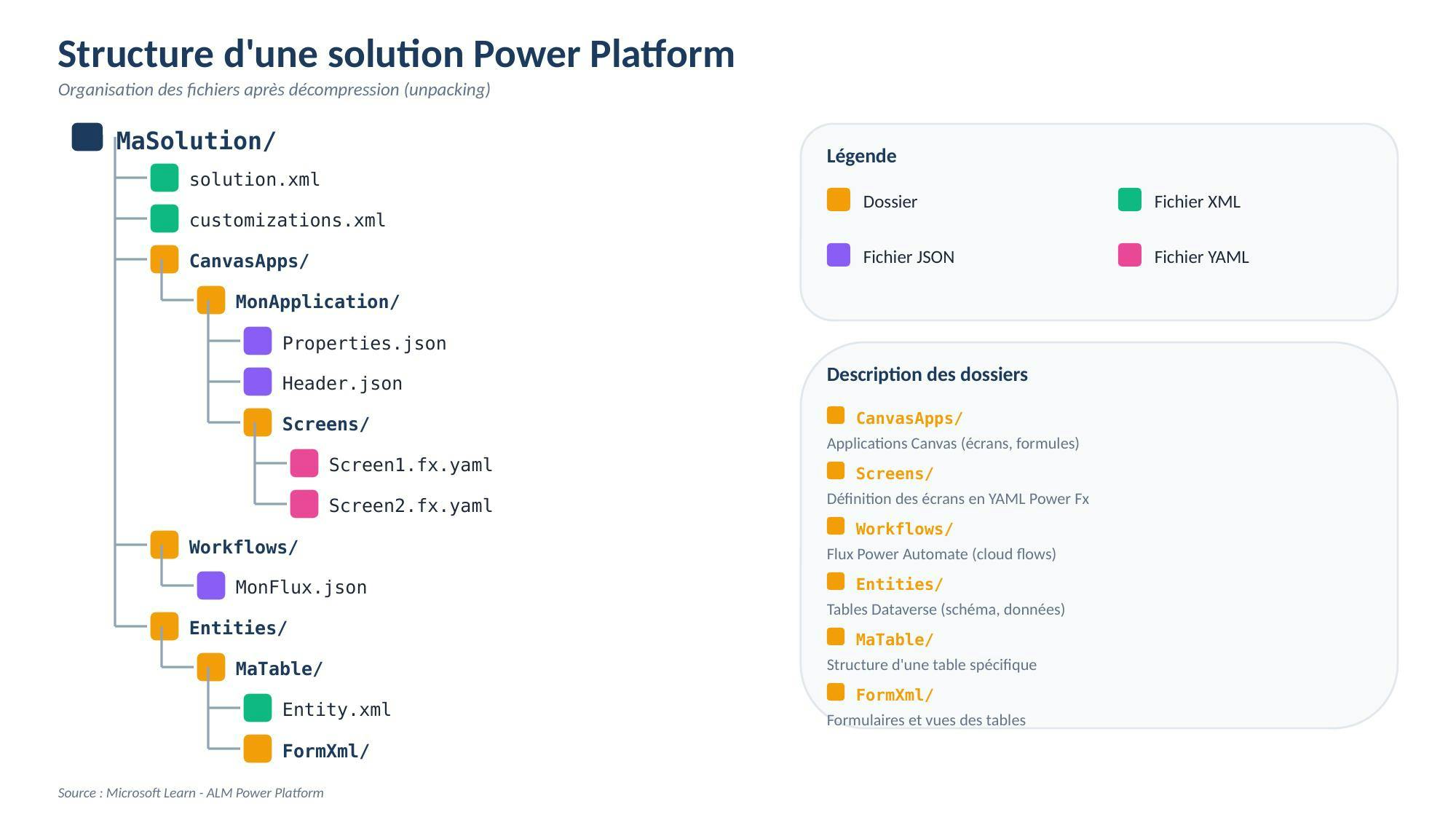 Structure d'une solution Power Platform

Organisation des fichiers après décompression (unpacking)

MaSolution/
solution.xml
customizations.xml
CanvasApps/
MonApplication/
Properties.json
Header.json
Screens/
Screen1.fx.yaml
Screen2.fx.yaml
Workflows/
MonFlux.json
Entities/
MaTable/
Entity.xml
FormXml/

Légende

Dossier
Fichier XML
Fichier JSON
Fichier YAML

Description des dossiers

CanvasApps/
Applications Canvas (écrans, formules)

Screens/
Définition des écrans en YAML Power Fx

Workflows/
Flux Power Automate (cloud flows)

Entities/
Tables Dataverse (schéma, données)

MaTable/
Structure d'une table spécifique

FormXml/
Formulaires et vues des tables

Source : Microsoft Learn - ALM Power Platform